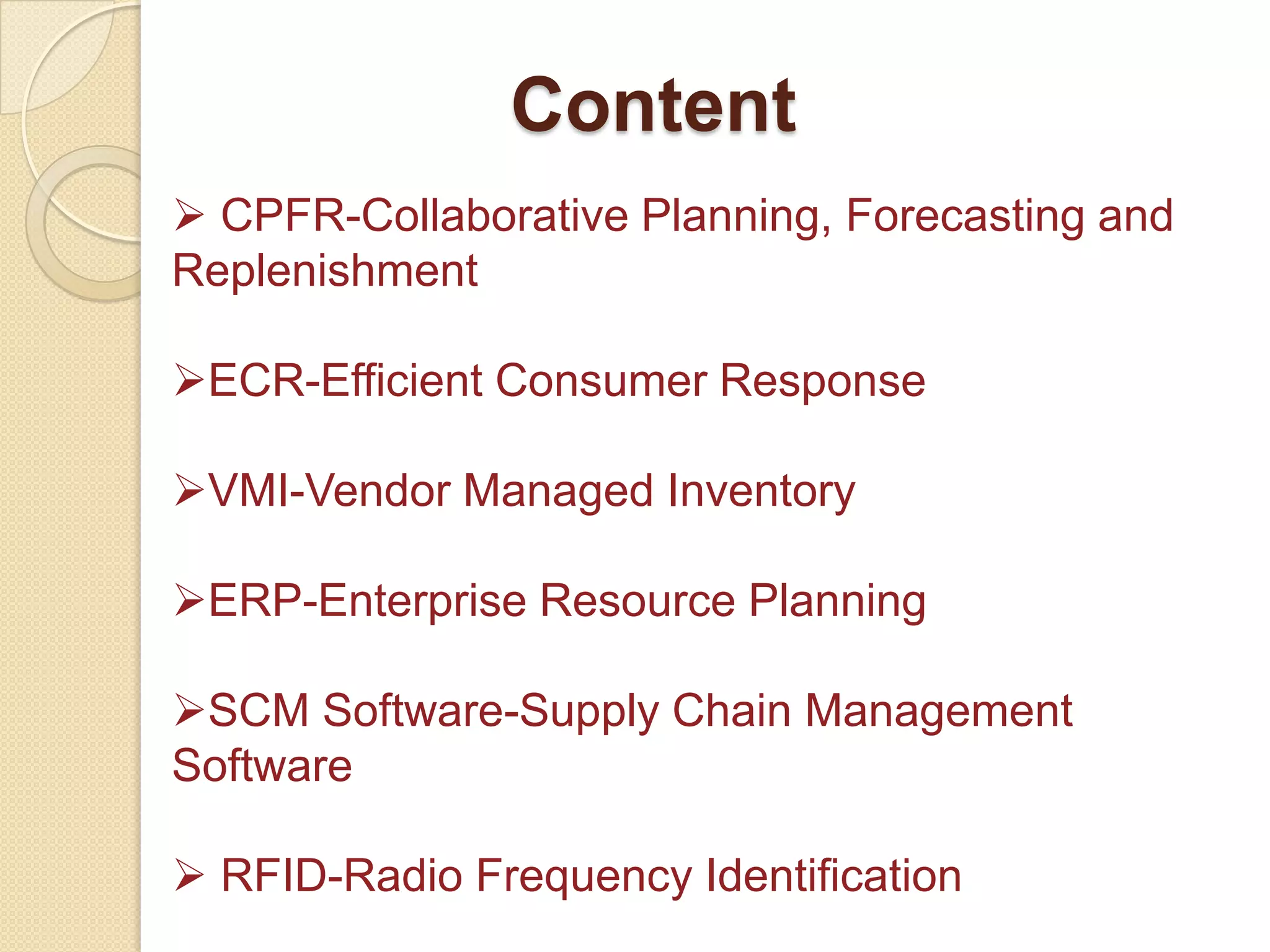 Content

➢ CPFR-Collaborative Planning, Forecasting and Replenishment

➢ECR-Efficient Consumer Response

➢VMI-Vendor Managed Inventory

➢ERP-Enterprise Resource Planning

➢SCM Software-Supply Chain Management Software

➢ RFID-Radio Frequency Identification